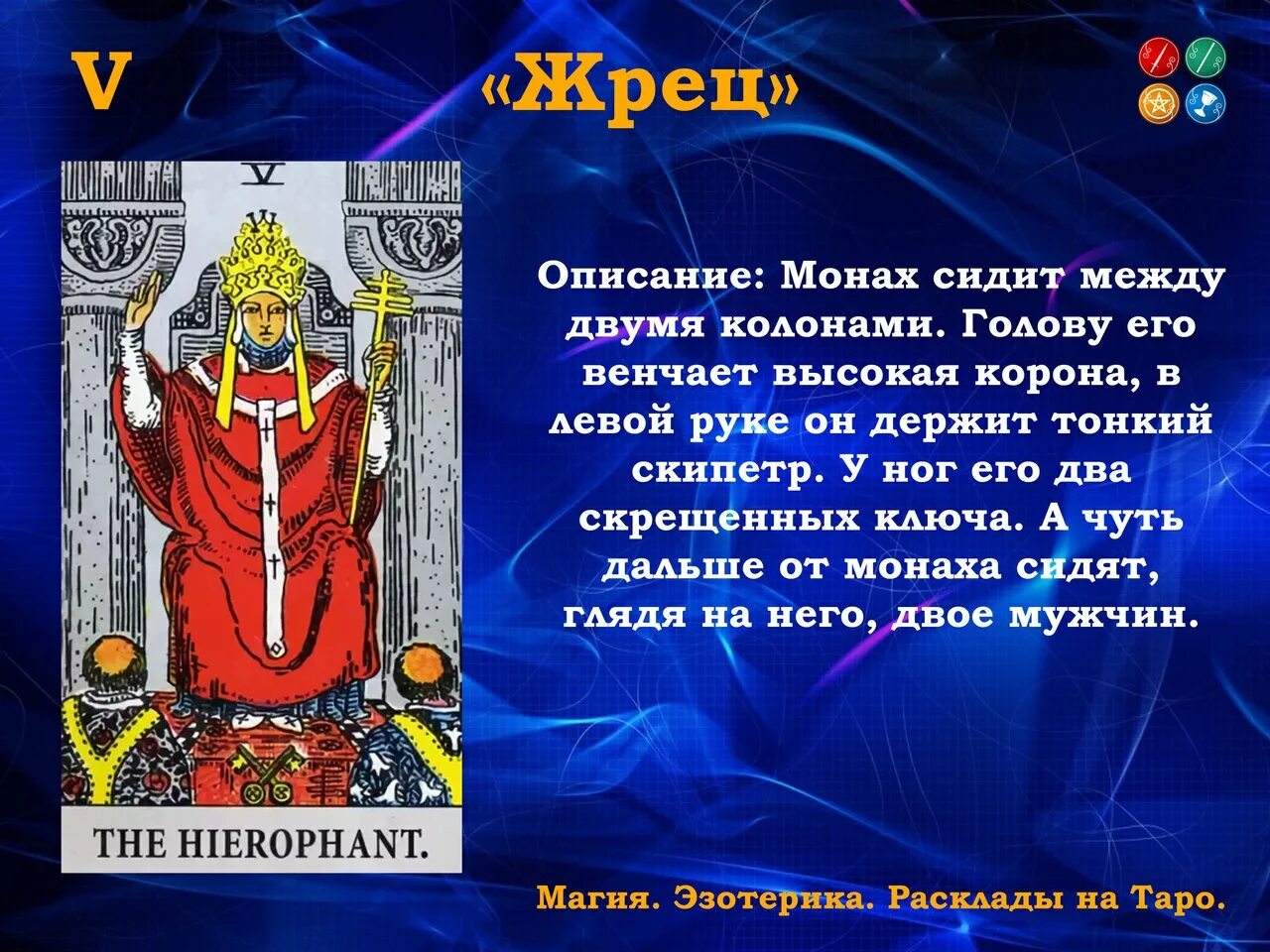 V «Жрец»

V

THE HIEROPHANT.

Описание: Монах сидит между двумя колонами. Голову его венчает высокая корона, в левой руке он держит тонкий скипетр. У ног его два скрещенных ключа. А чуть дальше от монаха сидят, глядя на него, двое мужчин.

Магия. Эзотерика. Расклады на Таро.